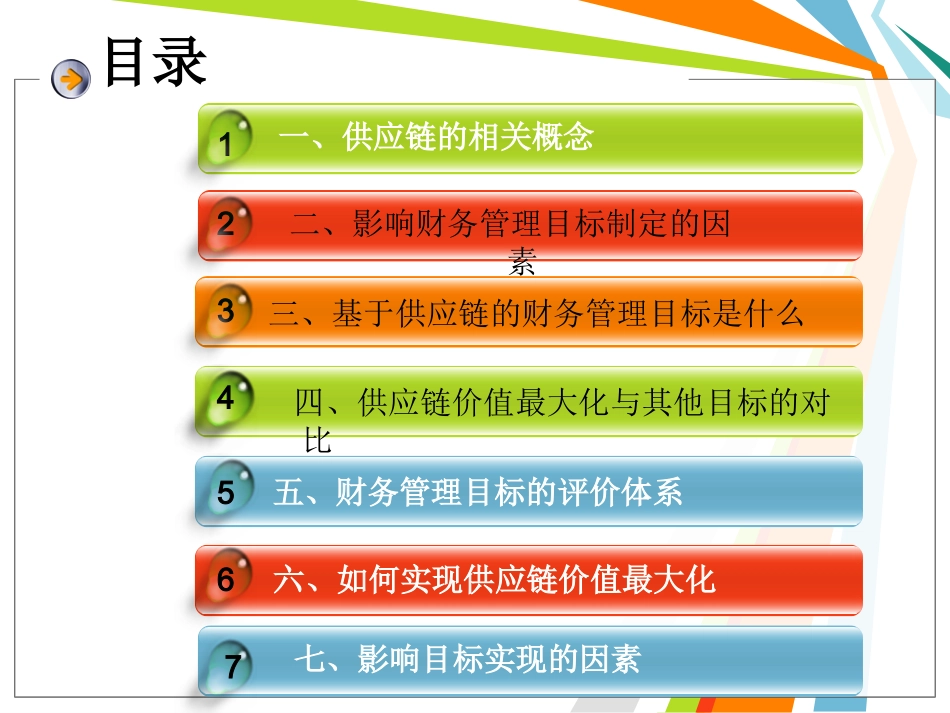 目录

1 一、供应链的相关概念

2 二、影响财务管理目标制定的因素

3 三、基于供应链的财务管理目标是什么

4 四、供应链价值最大化与其他目标的对比

5 五、财务管理目标的评价体系

6 六、如何实现供应链价值最大化

7 七、影响目标实现的因素